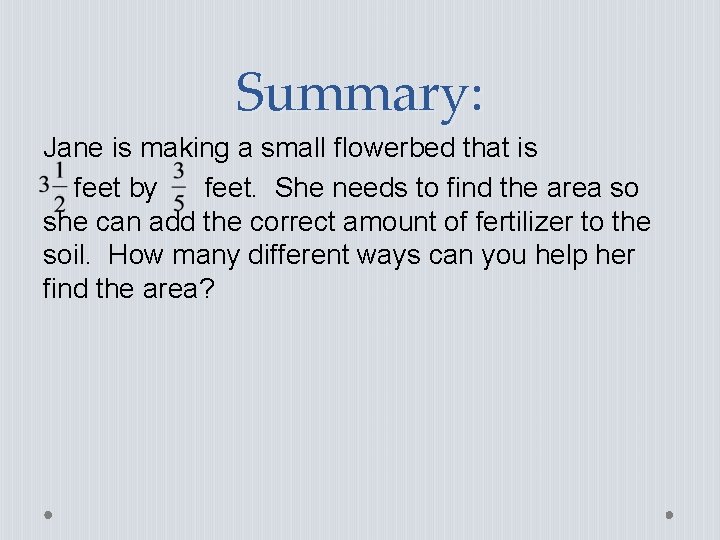 Summary:

Jane is making a small flowerbed that is $3\frac{1}{2}$ feet by $\frac{3}{5}$ feet. She needs to find the area so she can add the correct amount of fertilizer to the soil. How many different ways can you help her find the area?